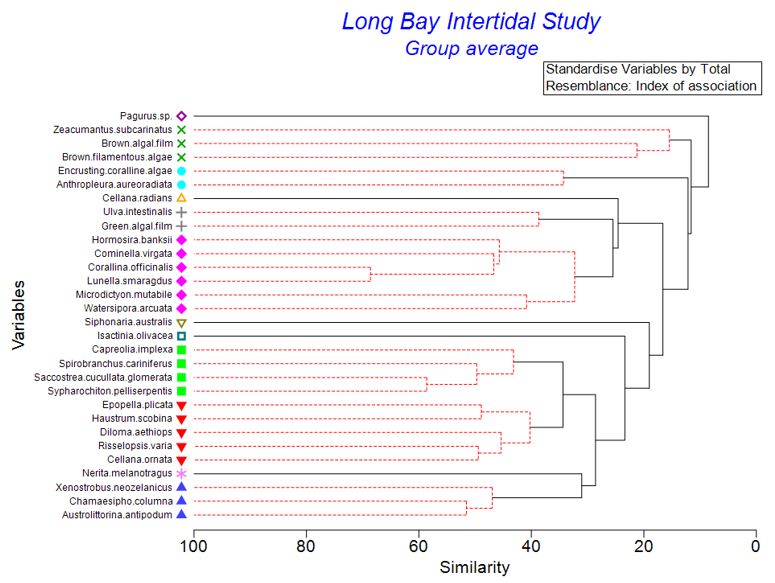 Long Bay Intertidal Study
Group average

Standardise Variables by Total
Resemblance: Index of association

Variables

Pagurus.sp.
Zeacumantus.subcarinatus
Brown.algal.film
Brown.filamentous.algae
Encrusting.coralline.algae
Anthropleura.aureoradiata
Cellana.radians
Ulva.intestinalis
Green.algal.film
Hormosira.banksii
Cominella.virgata
Corallina.officinalis
Lunella.smaragdus
Microdictyon.mutabile
Watersipora.arcuata
Siphonaria.australis
Isactinia.olivacea
Capreolia.implexa
Spirobranchus.cariniferus
Saccostrea.cucullata.glomerata
Sypharochiton.pelliserpentis
Epopella.plicata
Haustrum.scobina
Diloma.aethiops
Risselopsis.varia
Cellana.ornata
Nerita.melanotragus
Xenostrobus.neozelanicus
Chamaesipho.columna
Austrolittorina.antipodum

100
80
60
40
20
0
Similarity